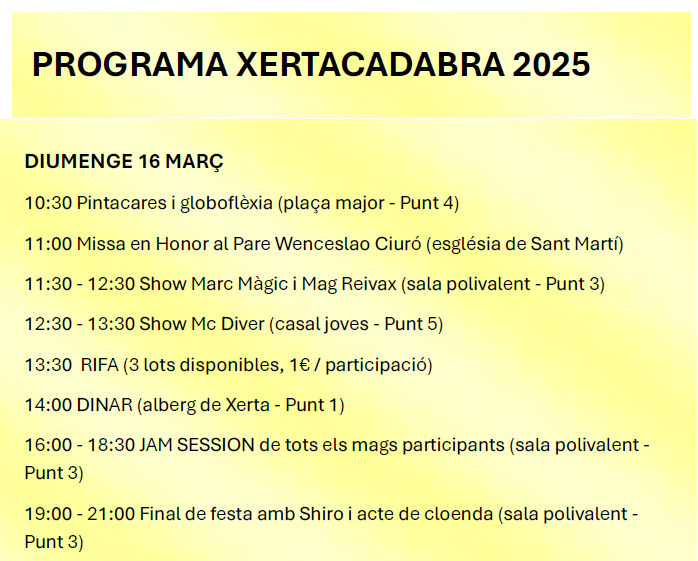 PROGRAMA XERTACADABRA 2025

DIUMENGE 16 MARÇ

10:30 Pintacares i globoflèxia (plaça major - Punt 4)

11:00 Missa en Honor al Pare Wenceslao Ciuró (església de Sant Martí)

11:30 - 12:30 Show Marc Màgic i Mag Reivax (sala polivalent - Punt 3)

12:30 - 13:30 Show Mc Diver (casal joves - Punt 5)

13:30 RIFA (3 lots disponibles, 1€ / participació)

14:00 DINAR (alberg de Xerta - Punt 1)

16:00 - 18:30 JAM SESSION de tots els mags participants (sala polivalent - Punt 3)

19:00 - 21:00 Final de festa amb Shiro i acte de cloenda (sala polivalent - Punt 3)